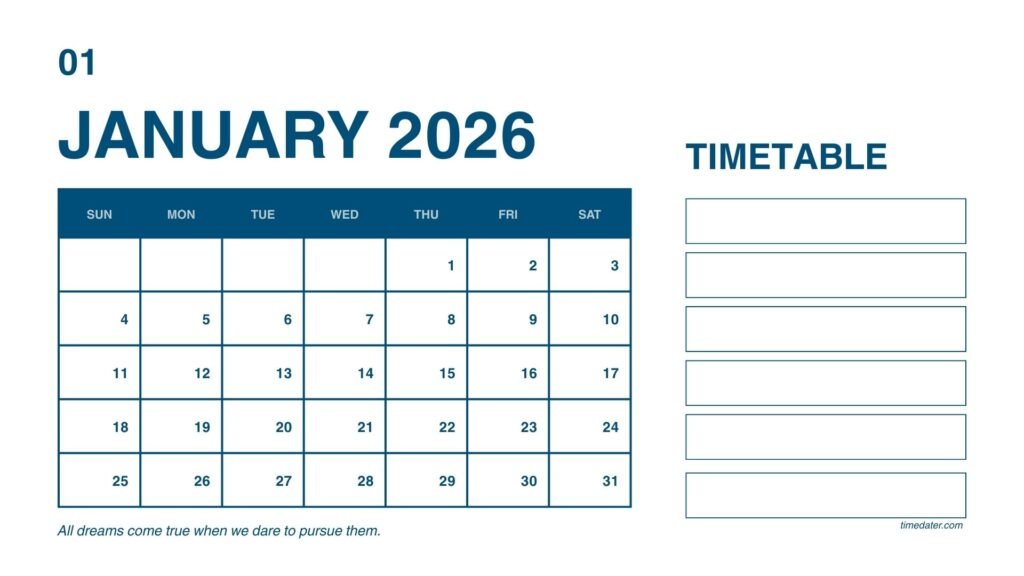 01

JANUARY 2026

| SUN | MON | TUE | WED | THU | FRI | SAT |
|---|---|---|---|---|---|---|
| | | | | 1 | 2 | 3 |
| 4 | 5 | 6 | 7 | 8 | 9 | 10 |
| 11 | 12 | 13 | 14 | 15 | 16 | 17 |
| 18 | 19 | 20 | 21 | 22 | 23 | 24 |
| 25 | 26 | 27 | 28 | 29 | 30 | 31 |

All dreams come true when we dare to pursue them.

TIMETABLE

timedater.com